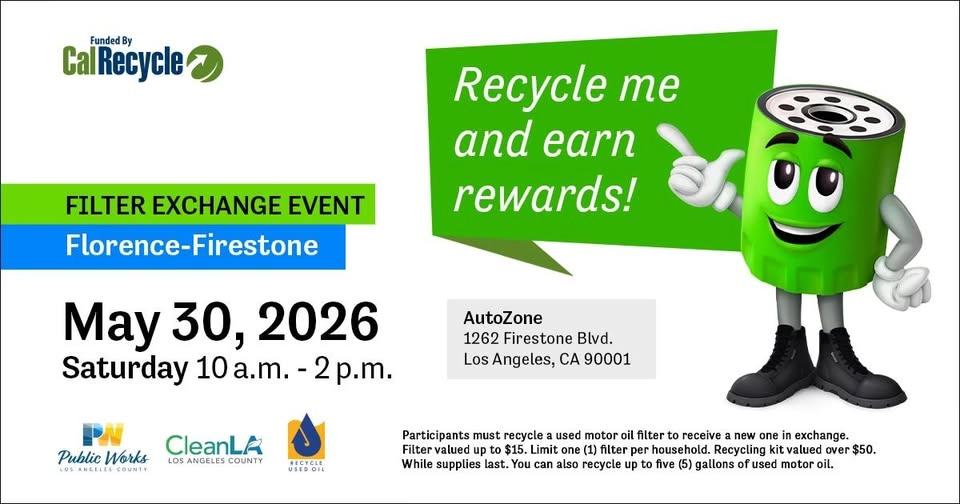 Funded By
CalRecycle

Recycle me and earn rewards!

FILTER EXCHANGE EVENT

Florence-Firestone

May 30, 2026

Saturday 10 a.m. - 2 p.m.

AutoZone
1262 Firestone Blvd.
Los Angeles, CA 90001

PW
Public Works
LOS ANGELES COUNTY

CleanLA
LOS ANGELES COUNTY

RECYCLE
USED OIL

Participants must recycle a used motor oil filter to receive a new one in exchange. Filter valued up to $15. Limit one (1) filter per household. Recycling kit valued over $50. While supplies last. You can also recycle up to five (5) gallons of used motor oil.